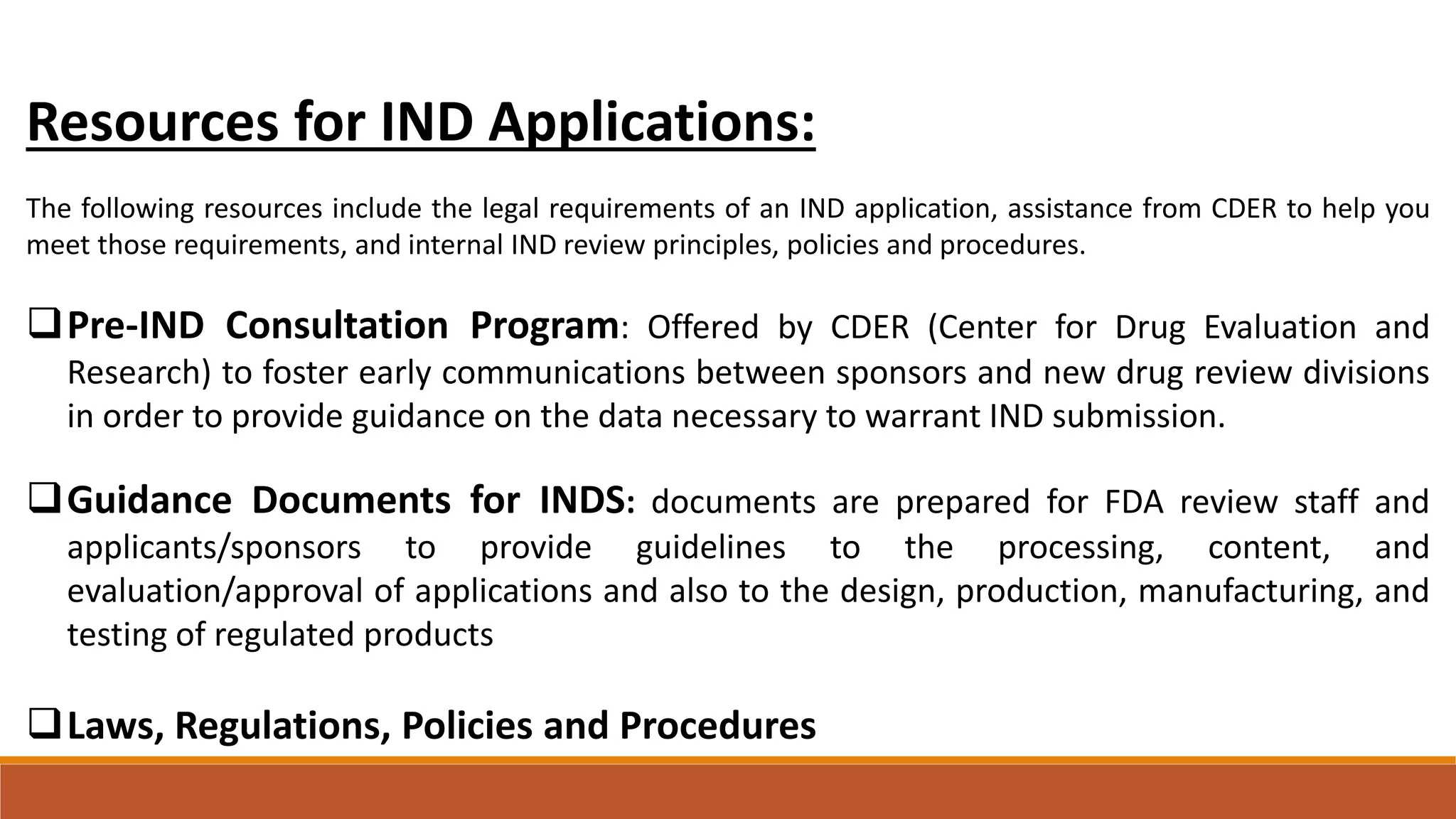 Resources for IND Applications:

The following resources include the legal requirements of an IND application, assistance from CDER to help you meet those requirements, and internal IND review principles, policies and procedures.

❑ Pre-IND Consultation Program: Offered by CDER (Center for Drug Evaluation and Research) to foster early communications between sponsors and new drug review divisions in order to provide guidance on the data necessary to warrant IND submission.

❑ Guidance Documents for INDS: documents are prepared for FDA review staff and applicants/sponsors to provide guidelines to the processing, content, and evaluation/approval of applications and also to the design, production, manufacturing, and testing of regulated products

❑ Laws, Regulations, Policies and Procedures